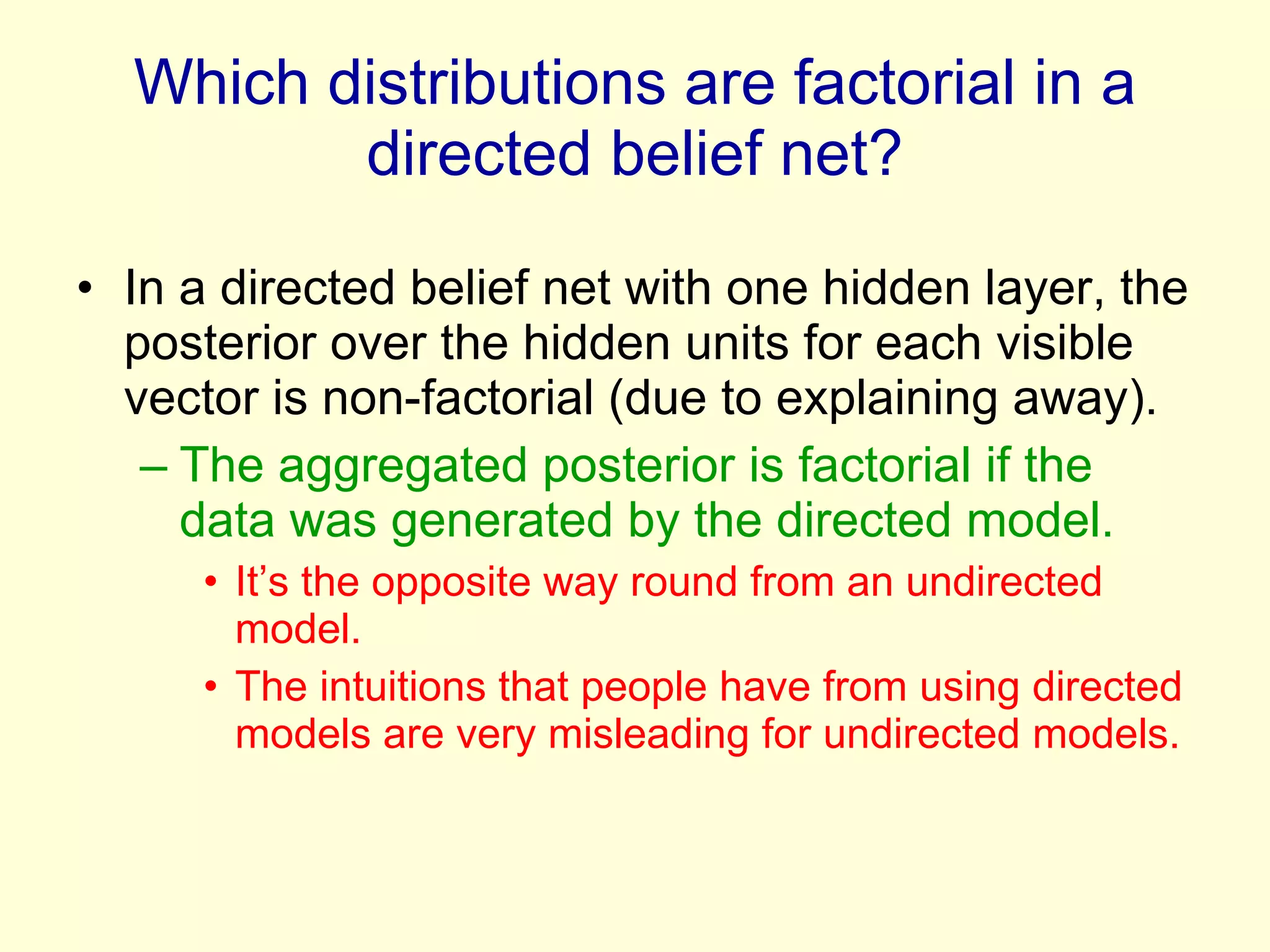 Which distributions are factorial in a directed belief net?

• In a directed belief net with one hidden layer, the posterior over the hidden units for each visible vector is non-factorial (due to explaining away).
– The aggregated posterior is factorial if the data was generated by the directed model.
• It’s the opposite way round from an undirected model.
• The intuitions that people have from using directed models are very misleading for undirected models.